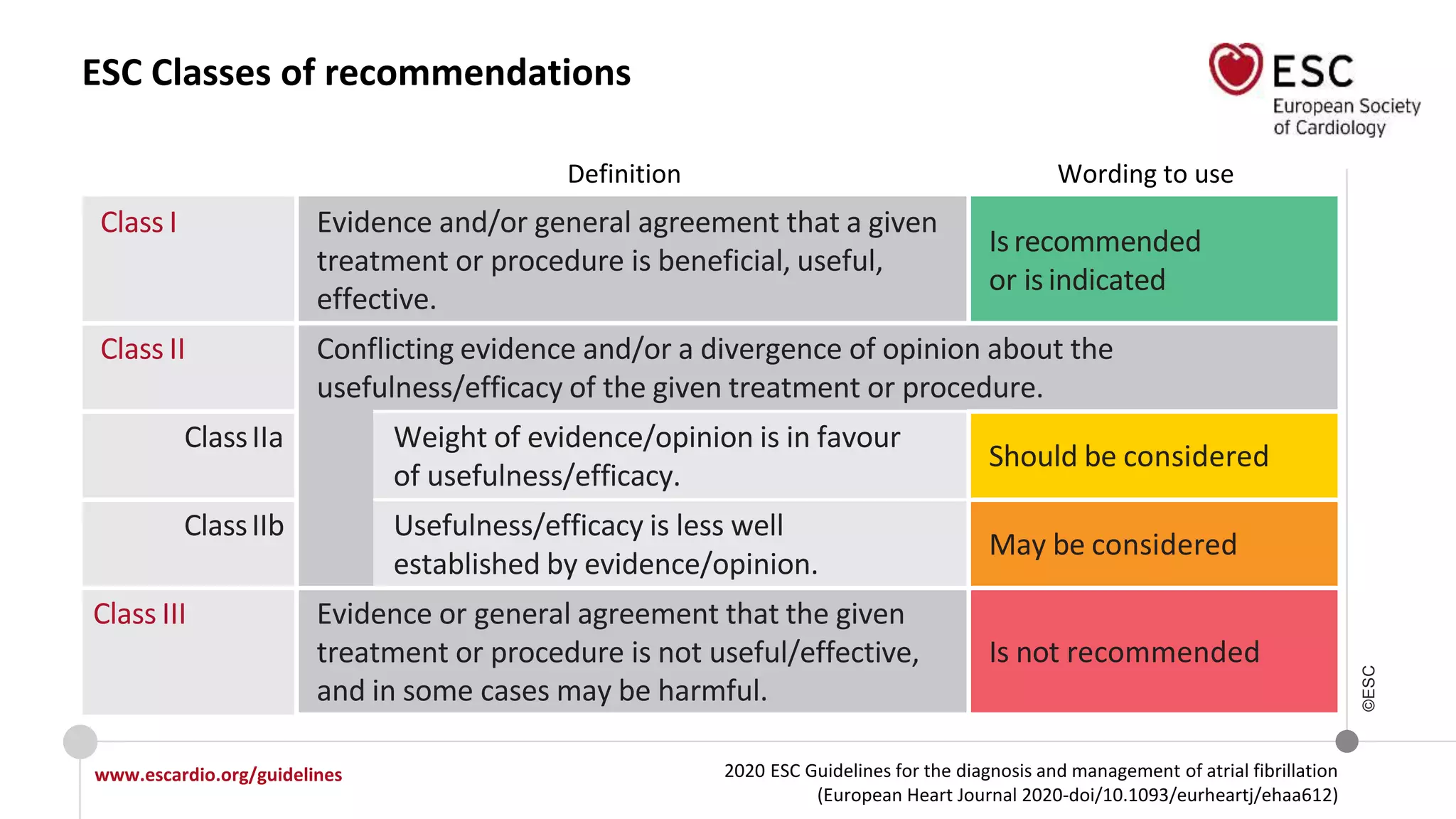 ESC Classes of recommendations

ESC
European Society of Cardiology

| | Definition | Wording to use |
|---|---|---|
| Class I | Evidence and/or general agreement that a given treatment or procedure is beneficial, useful, effective. | Is recommended or is indicated |
| Class II | Conflicting evidence and/or a divergence of opinion about the usefulness/efficacy of the given treatment or procedure. | |
| Class IIa | Weight of evidence/opinion is in favour of usefulness/efficacy. | Should be considered |
| Class IIb | Usefulness/efficacy is less well established by evidence/opinion. | May be considered |
| Class III | Evidence or general agreement that the given treatment or procedure is not useful/effective, and in some cases may be harmful. | Is not recommended |

©ESC

www.escardio.org/guidelines

2020 ESC Guidelines for the diagnosis and management of atrial fibrillation (European Heart Journal 2020-doi/10.1093/eurheartj/ehaa612)